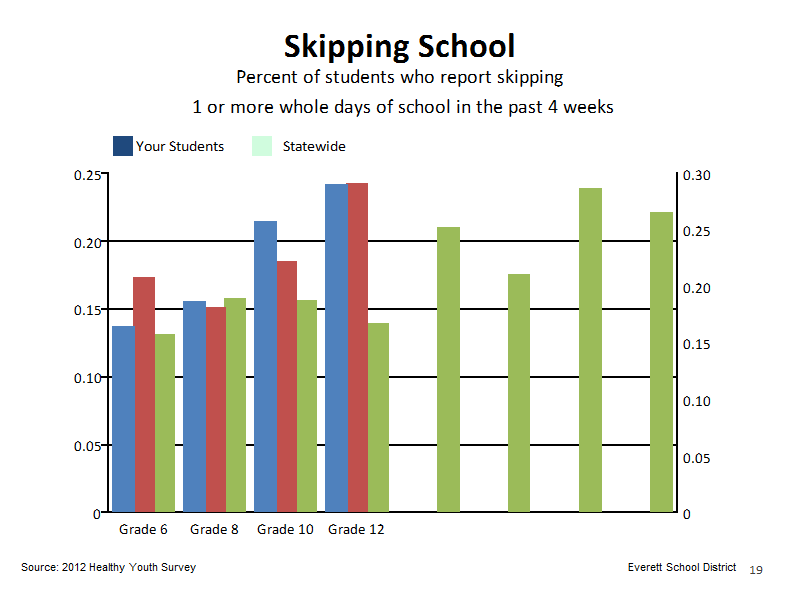 Skipping School

Percent of students who report skipping 1 or more whole days of school in the past 4 weeks

Your Students Statewide

0.25
0.20
0.15
0.10
0.05
0

0.30
0.25
0.20
0.15
0.10
0.05
0

Grade 6 Grade 8 Grade 10 Grade 12

Source: 2012 Healthy Youth Survey

Everett School District 19